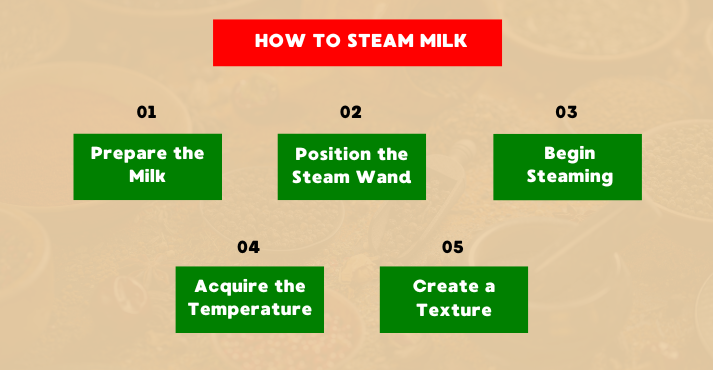 HOW TO STEAM MILK

01

Prepare the Milk

02

Position the Steam Wand

03

Begin Steaming

04

Acquire the Temperature

05

Create a Texture